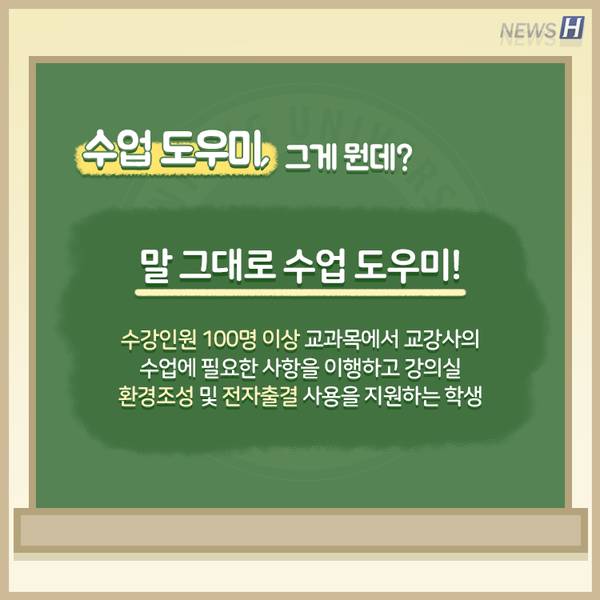 NEWS H

수업 도우미, 그게 뭔데?

말 그대로 수업 도우미!

수강인원 100명 이상 교과목에서 교강사의 수업에 필요한 사항을 이행하고 강의실 환경조성 및 전자출결 사용을 지원하는 학생